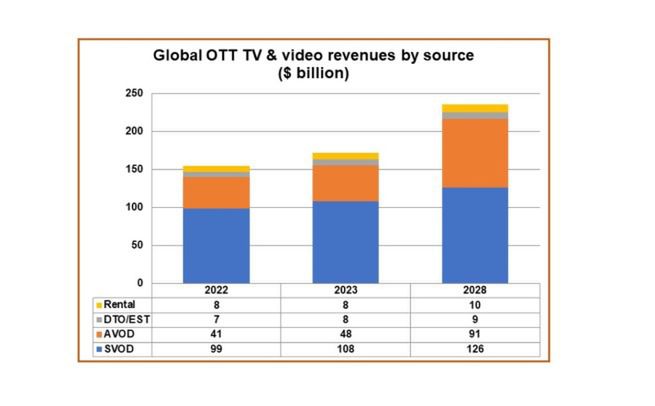 Global OTT TV & video revenues by source
($ billion)

250
200
150
100
50
0

|  | 2022 | 2023 | 2028 |
|---|---|---|---|
| Rental | 8 | 8 | 10 |
| DTO/EST | 7 | 8 | 9 |
| AVOD | 41 | 48 | 91 |
| SVOD | 99 | 108 | 126 |